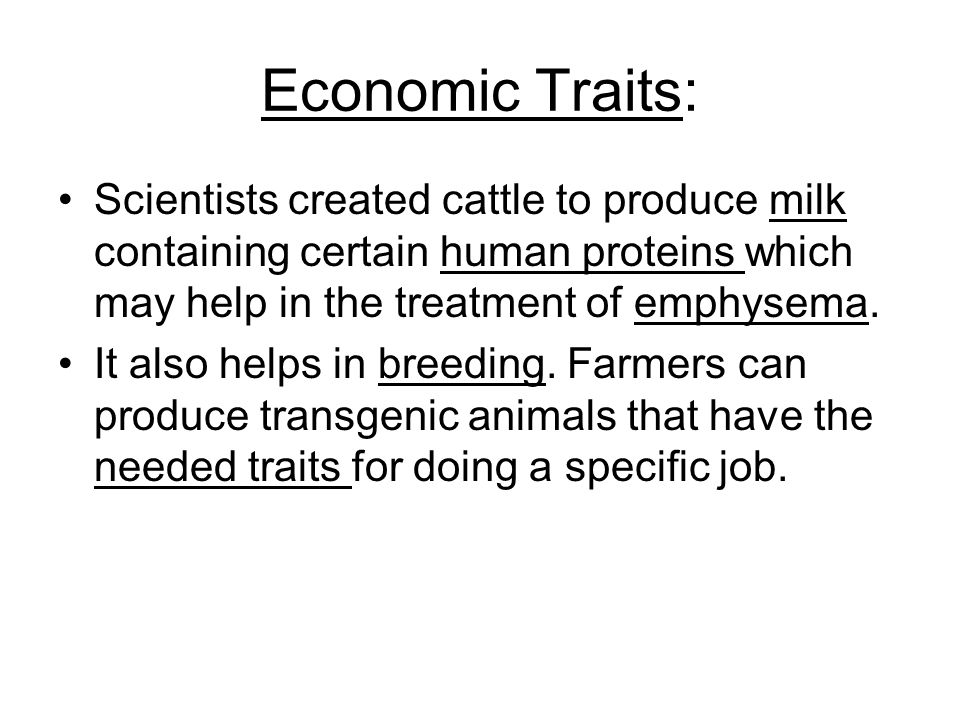 Economic Traits:

• Scientists created cattle to produce milk containing certain human proteins which may help in the treatment of emphysema.

• It also helps in breeding. Farmers can produce transgenic animals that have the needed traits for doing a specific job.